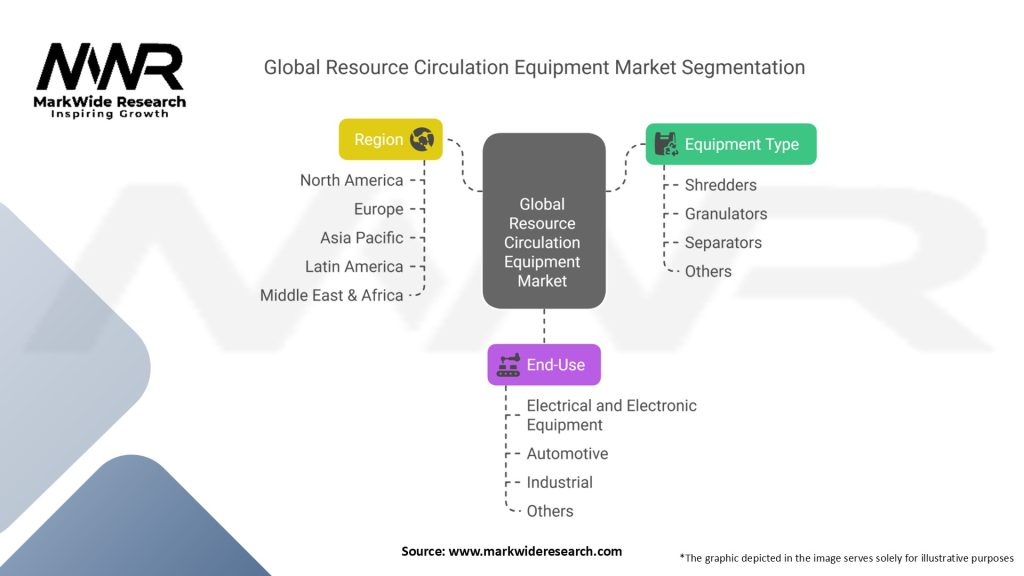 MWR
MarkWide Research
Inspiring Growth

Global Resource Circulation Equipment Market Segmentation

Region
North America
Europe
Asia Pacific
Latin America
Middle East & Africa

Global Resource Circulation Equipment Market

Equipment Type
Shredders
Granulators
Separators
Others

End-Use
Electrical and Electronic Equipment
Automotive
Industrial
Others

Source: www.markwideresearch.com

*The graphic depicted in the image serves solely for illustrative purposes